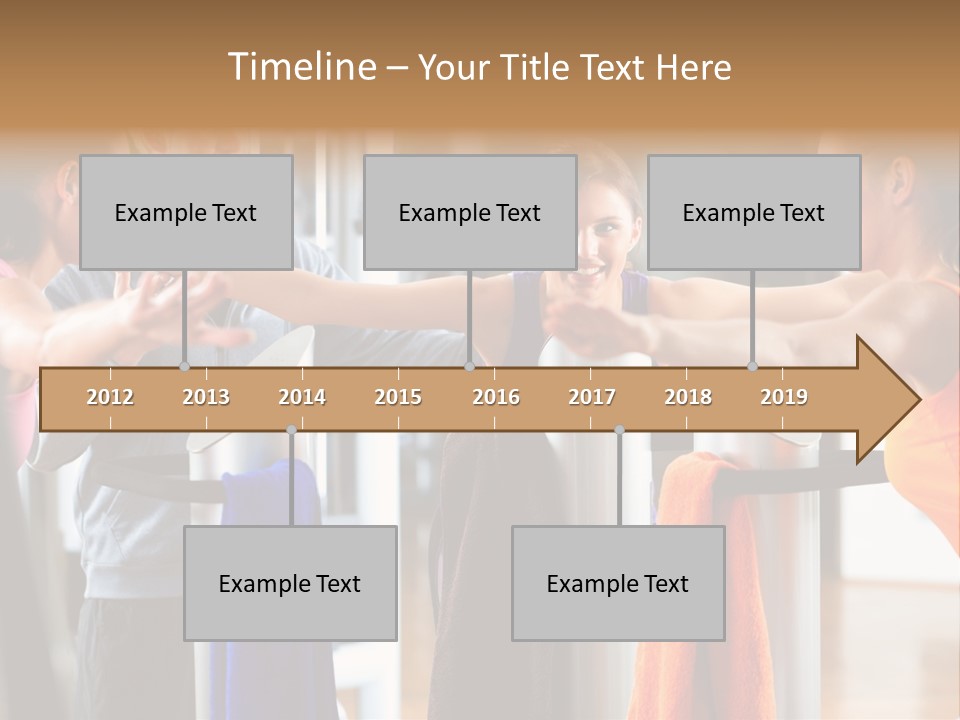 Timeline – Your Title Text Here

Example Text

Example Text

Example Text

2012 2013 2014 2015 2016 2017 2018 2019

Example Text

Example Text